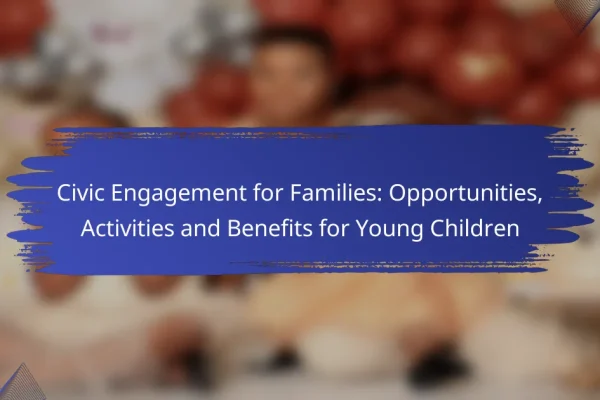 Civic Engagement for Families: Opportunities, Activities and Benefits for Young Children